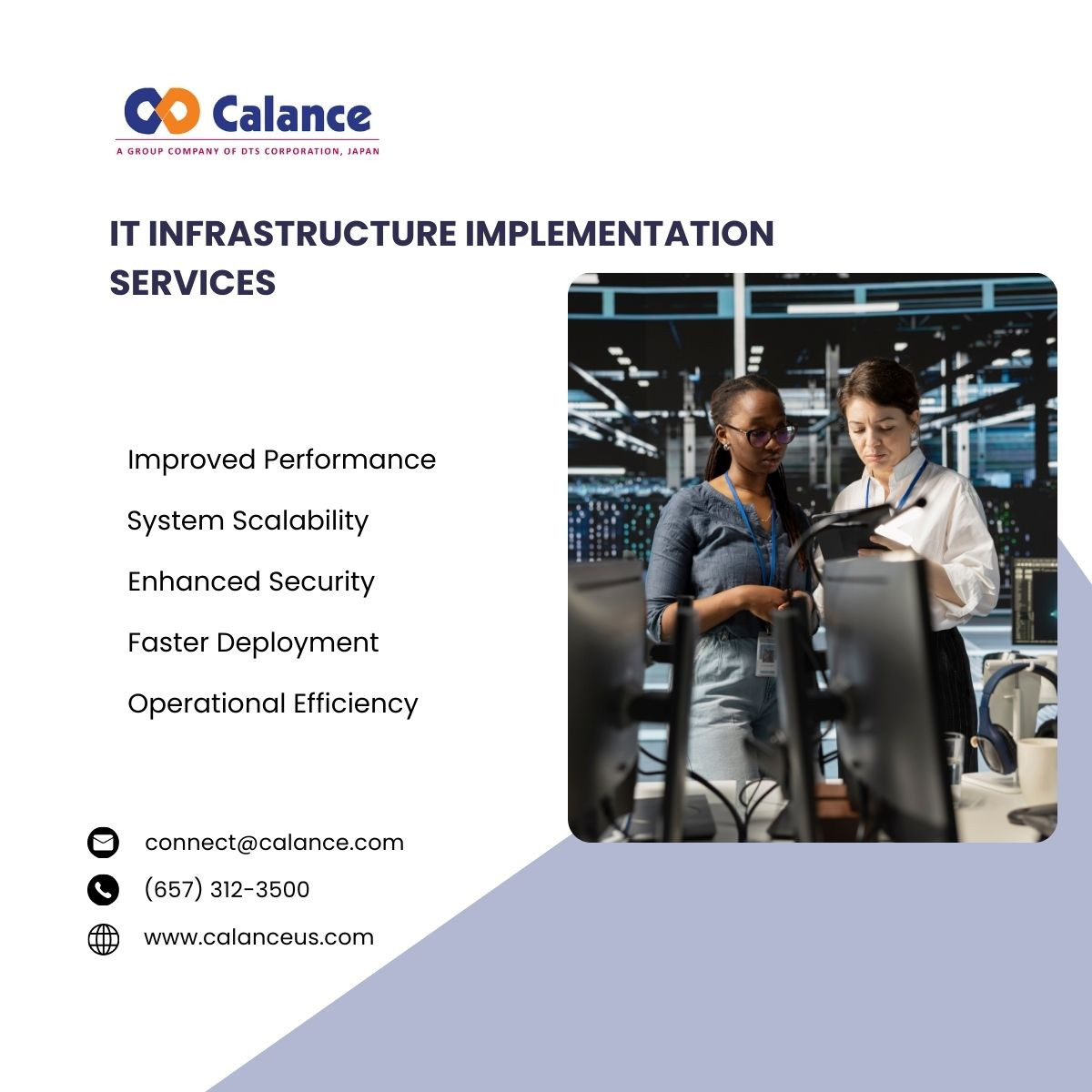 Calance
A GROUP COMPANY OF DTS CORPORATION, JAPAN

IT INFRASTRUCTURE IMPLEMENTATION SERVICES

Improved Performance

System Scalability

Enhanced Security

Faster Deployment

Operational Efficiency

connect@calance.com

(657) 312-3500

www.calanceus.com